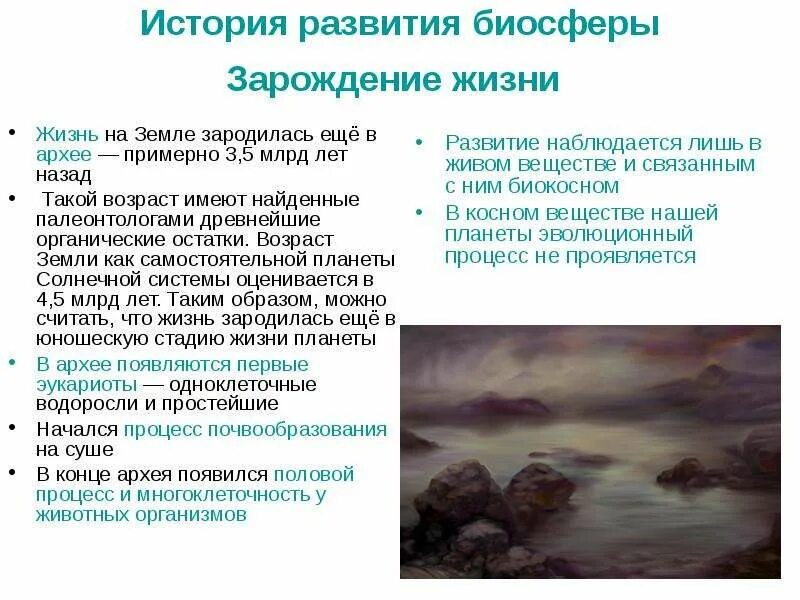 История развития биосферы

Зарождение жизни

• Жизнь на Земле зародилась ещё в архее — примерно 3,5 млрд лет назад

• Такой возраст имеют найденные палеонтологами древнейшие органические остатки. Возраст Земли как самостоятельной планеты Солнечной системы оценивается в 4,5 млрд лет. Таким образом, можно считать, что жизнь зародилась ещё в юношескую стадию жизни планеты

• В архее появляются первые эукариоты — одноклеточные водоросли и простейшие

• Начался процесс почвообразования на суше

• В конце архея появился половой процесс и многоклеточность у животных организмов

• Развитие наблюдается лишь в живом веществе и связанным с ним биокосном

• В косном веществе нашей планеты эволюционный процесс не проявляется